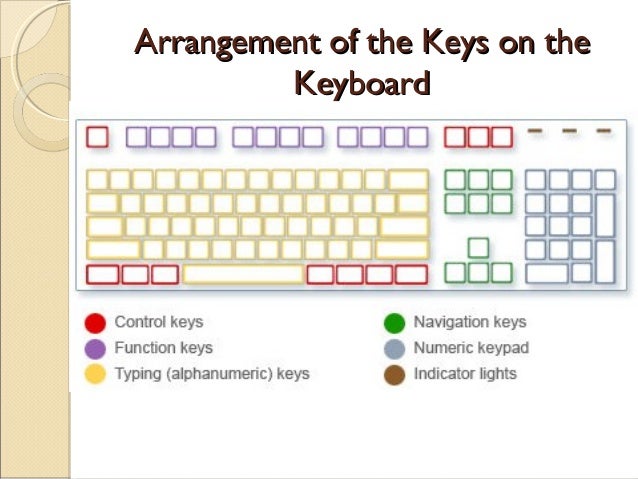 Arrangement of the Keys on the Keyboard

Control keys
Function keys
Typing (alphanumeric) keys

Navigation keys
Numeric keypad
Indicator lights